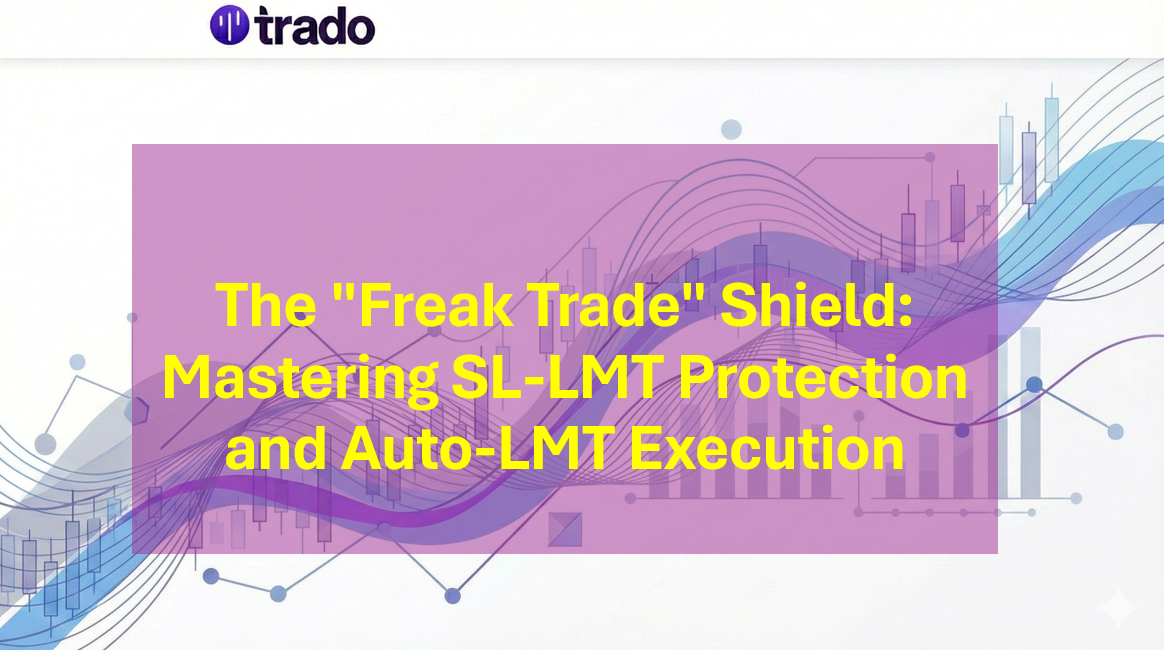 trado

The "Freak Trade" Shield: Mastering SL-LMT Protection and Auto-LMT Execution